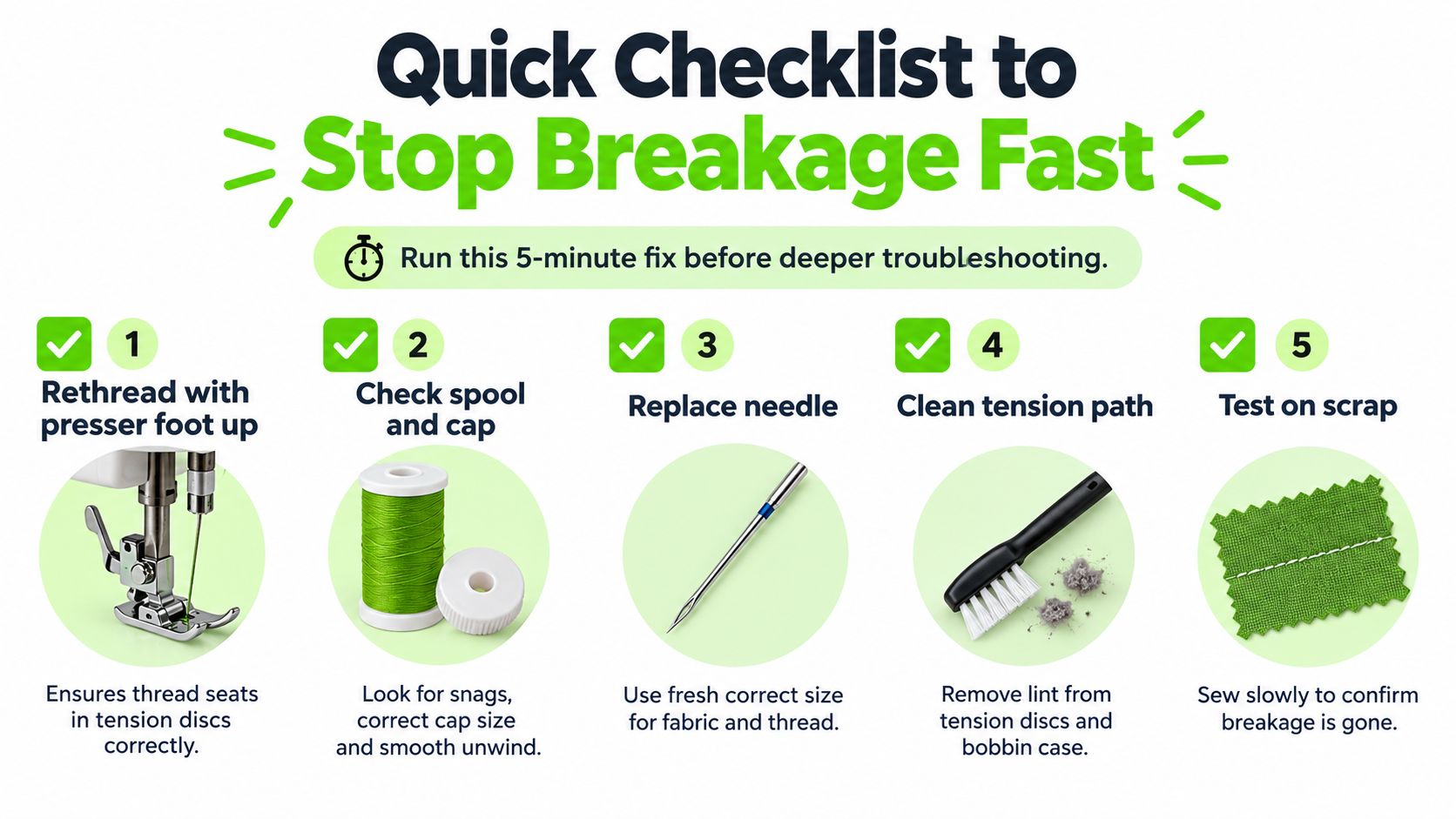 Quick Checklist to
Stop Breakage Fast

Run this 5-minute fix before deeper troubleshooting.

1
Rethread with presser foot up

Ensures thread seats in tension discs correctly.

2
Check spool and cap

Look for snags, correct cap size and smooth unwind.

3
Replace needle

Use fresh correct size for fabric and thread.

4
Clean tension path

Remove lint from tension discs and bobbin case.

5
Test on scrap

Sew slowly to confirm breakage is gone.